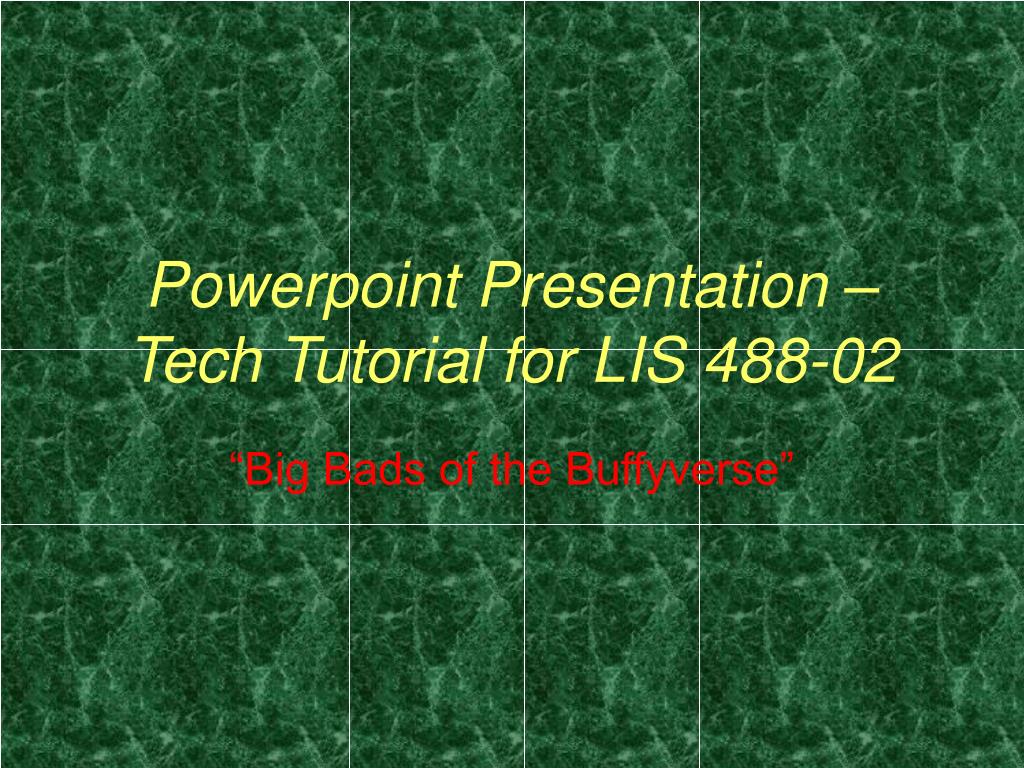 Powerpoint Presentation – Tech Tutorial for LIS 488-02

“Big Bads of the Buffyverse”